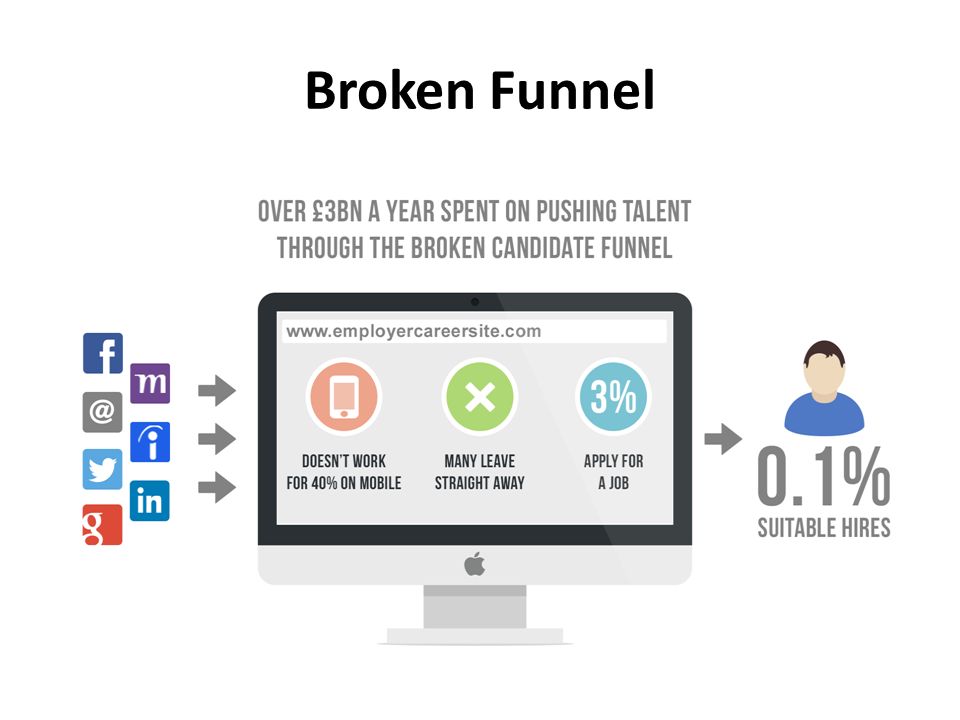 Broken Funnel

OVER £3BN A YEAR SPENT ON PUSHING TALENT THROUGH THE BROKEN CANDIDATE FUNNEL

f
m
@
i
in
g

www.employercareersite.com

DOESN'T WORK FOR 40% ON MOBILE

MANY LEAVE STRAIGHT AWAY

3%

APPLY FOR A JOB

0.1%
SUITABLE HIRES